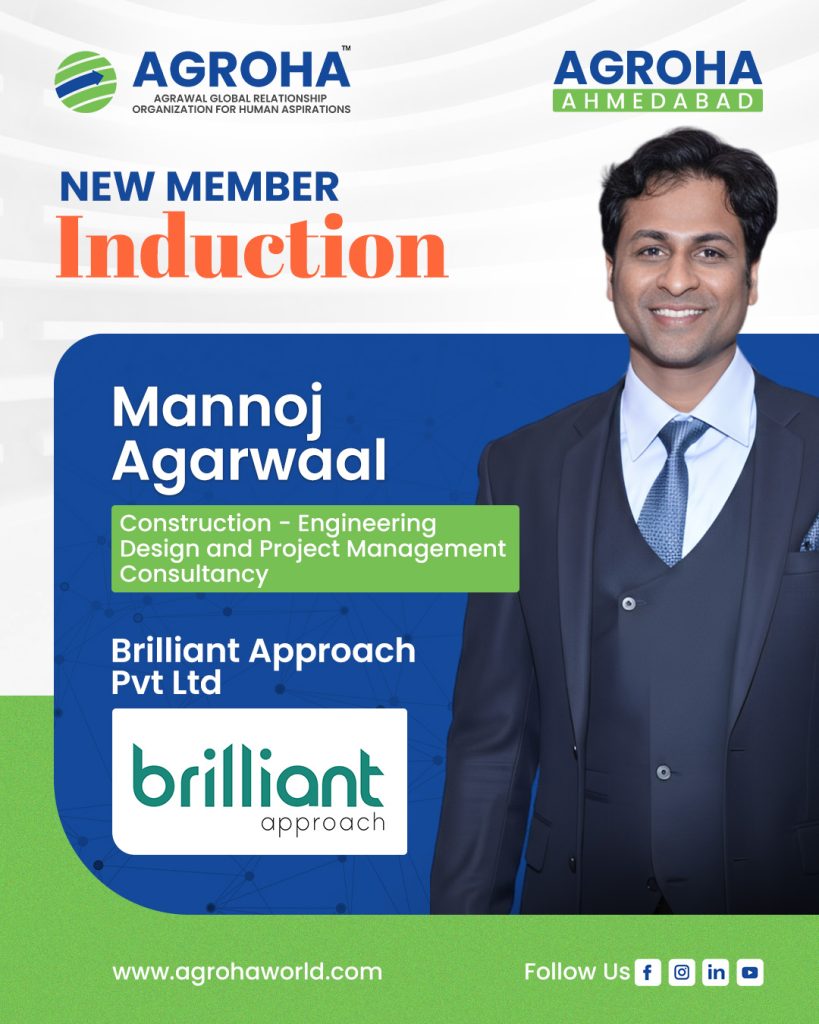 AGROHA™
AGRAWAL GLOBAL RELATIONSHIP ORGANIZATION FOR HUMAN ASPIRATIONS

AGROHA
AHMEDABAD

NEW MEMBER
Induction

Mannoj Agarwaal

Construction - Engineering Design and Project Management Consultancy

Brilliant Approach Pvt Ltd

brilliant
approach

www.agrohaworld.com

Follow Us